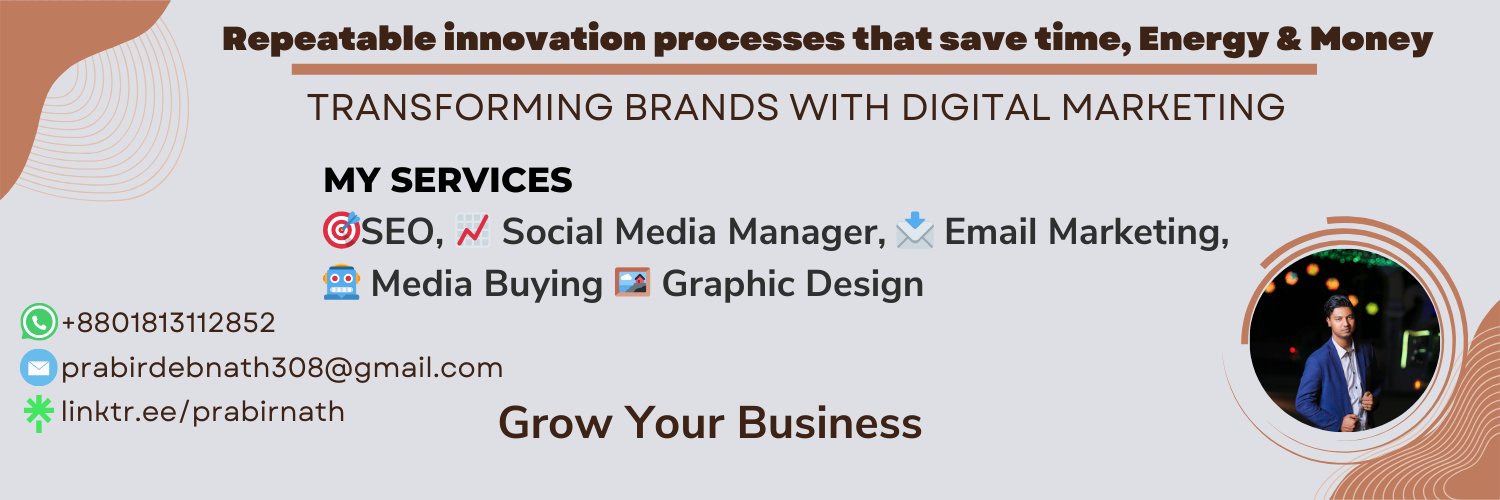 Repeatable innovation processes that save time, Energy & Money

TRANSFORMING BRANDS WITH DIGITAL MARKETING

MY SERVICES
🎯SEO, 📈 Social Media Manager, 📩 Email Marketing,
🤖 Media Buying 🖼 Graphic Design

+8801813112852
prabirdebnath308@gmail.com
linktr.ee/prabirnath

Grow Your Business